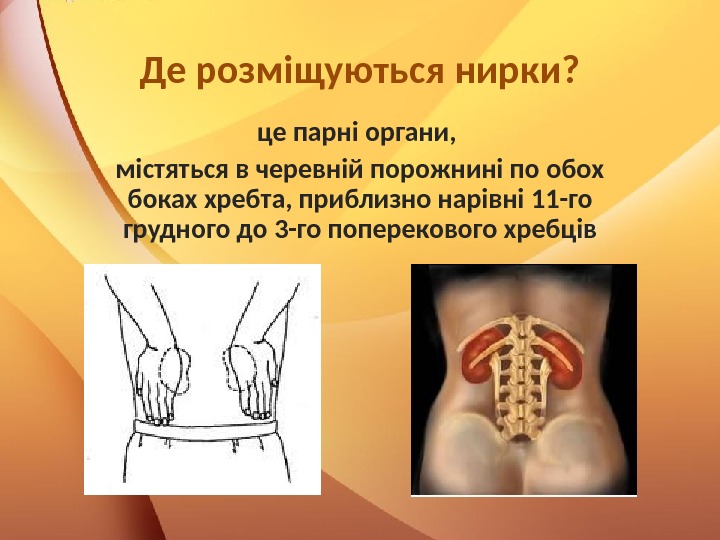 Де розміщуються нирки?

це парні органи,

містяться в черевній порожнині по обох боках хребта, приблизно нарівні 11-го грудного до 3-го поперекового хребців